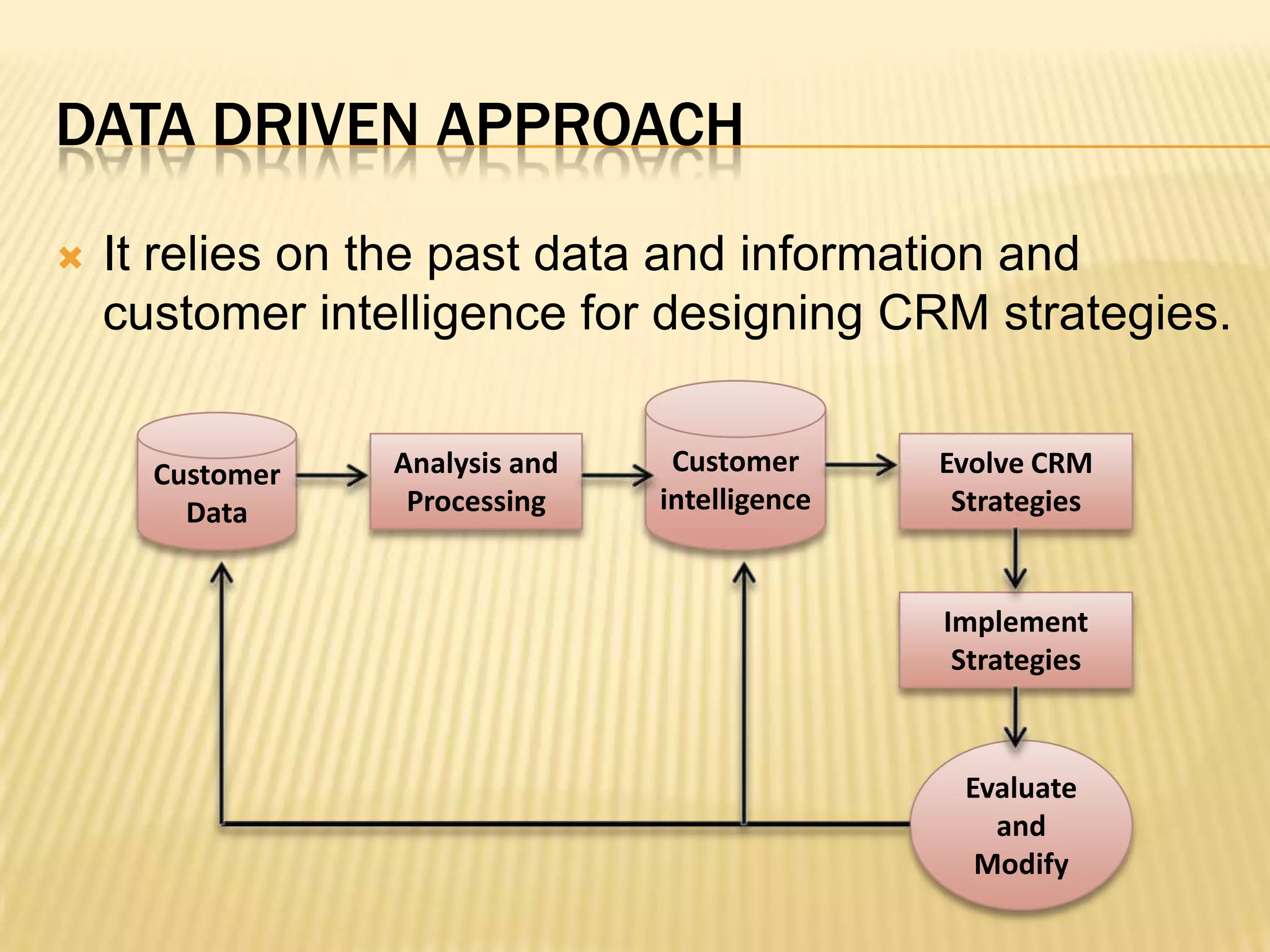 DATA DRIVEN APPROACH

It relies on the past data and information and customer intelligence for designing CRM strategies.

Customer Data

Analysis and Processing

Customer intelligence

Evolve CRM Strategies

Implement Strategies

Evaluate and Modify